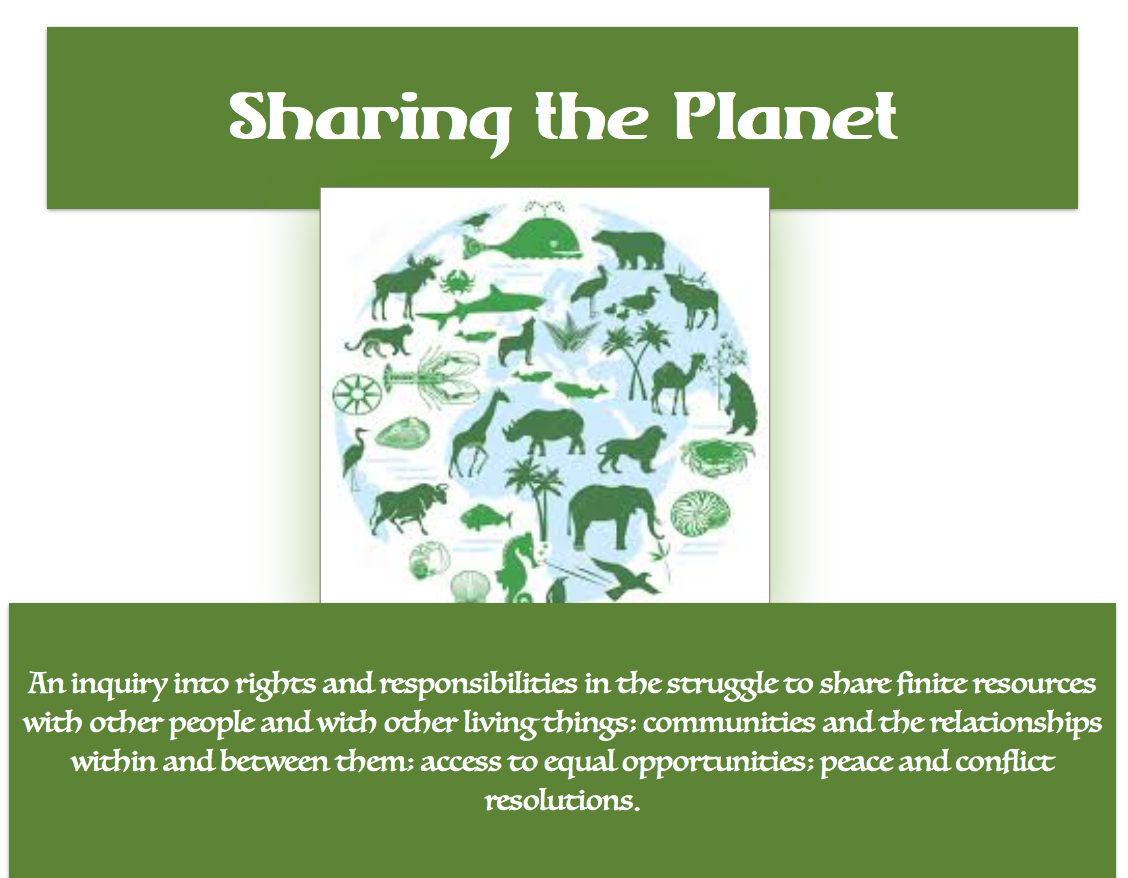 Sharing the Planet

An inquiry into rights and responsibilities in the struggle to share finite resources with other people and with other living things; communities and the relationships within and between them; access to equal opportunities; peace and conflict resolutions.